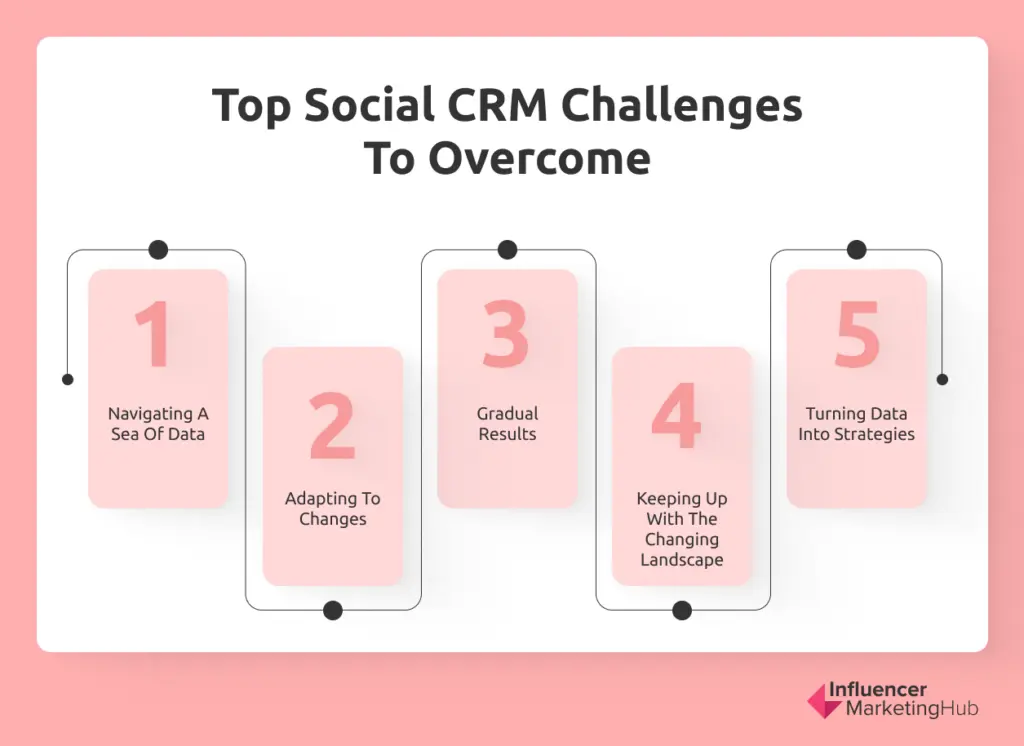 Top Social CRM Challenges To Overcome

1
Navigating A Sea Of Data

2
Adapting To Changes

3
Gradual Results

4
Keeping Up With The Changing Landscape

5
Turning Data Into Strategies

Influencer MarketingHub